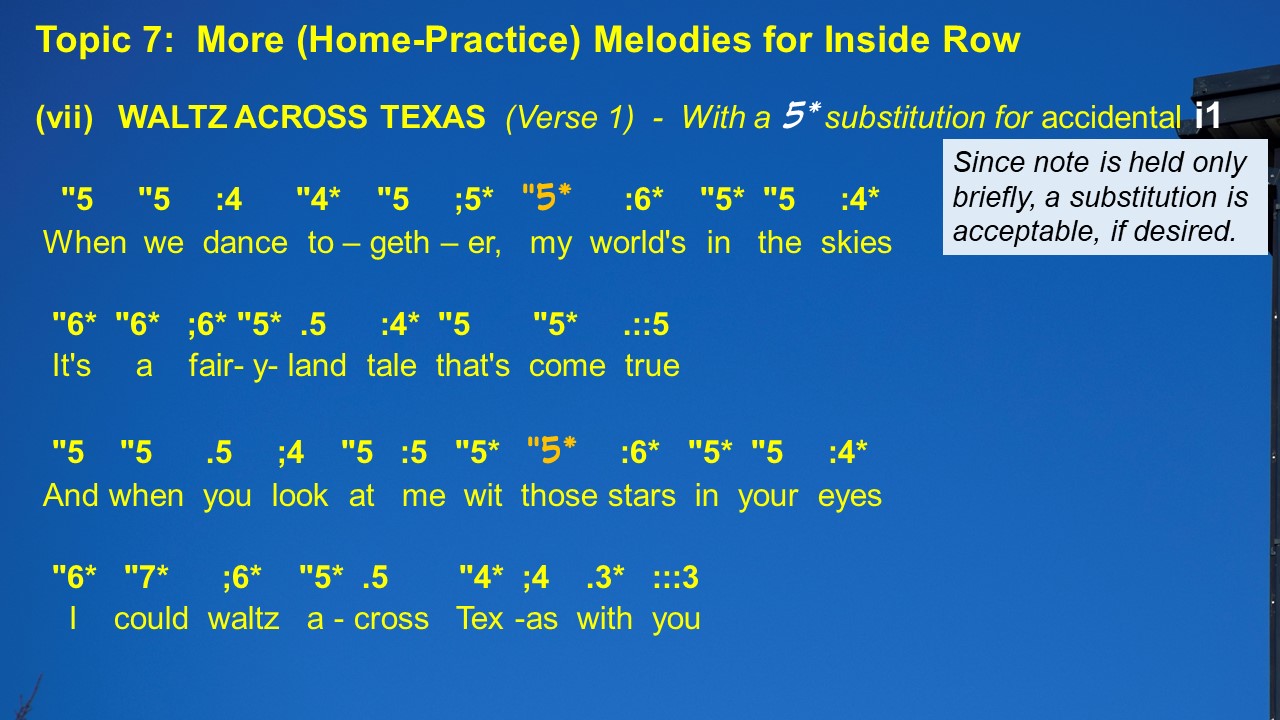 Topic 7: More (Home-Practice) Melodies for Inside Row

(vii) WALTZ ACROSS TEXAS (Verse 1) - With a 5* substitution for accidental i1

Since note is held only briefly, a substitution is acceptable, if desired.

"5 "5 :4 "4* "5 ;5* "5* :6* "5* "5 :4*
When we dance to – geth – er, my world's in the skies

"6* "6* ;6* "5* .5 :4* "5 "5* .::5
It's a fair- y- land tale that's come true

"5 "5 .5 ;4 "5 :5 "5* "5* :6* "5* "5 :4*
And when you look at me wit those stars in your eyes

"6* "7* ;6* "5* .5 "4* ;4 .3* :::3
I could waltz a - cross Tex -as with you